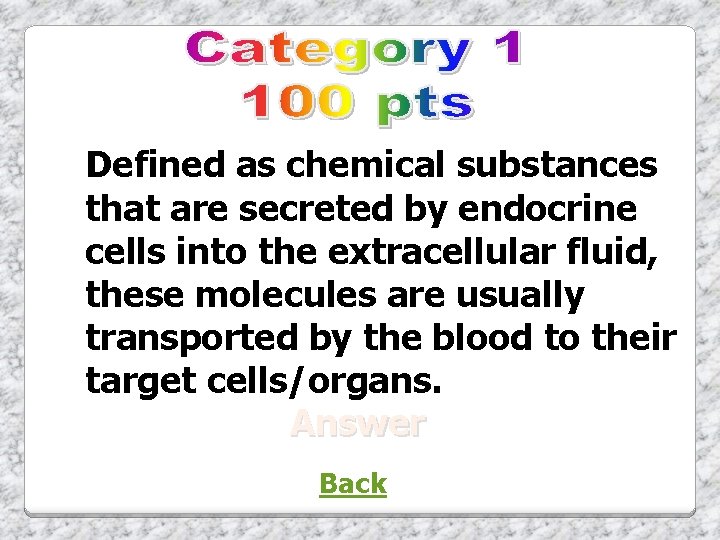 Category 1
100 pts

Defined as chemical substances that are secreted by endocrine cells into the extracellular fluid, these molecules are usually transported by the blood to their target cells/organs.

Answer

Back